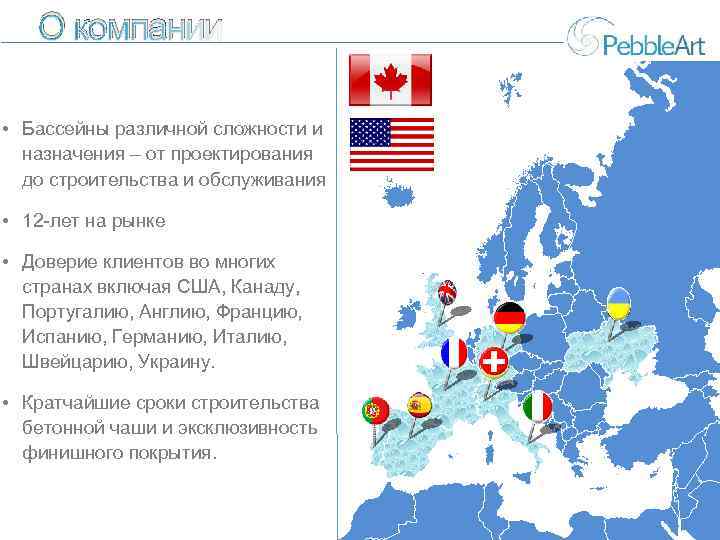 О компании

PebbleArt

• Бассейны различной сложности и назначения – от проектирования до строительства и обслуживания

• 12-лет на рынке

• Доверие клиентов во многих странах включая США, Канаду, Португалию, Англию, Францию, Испанию, Германию, Италию, Швейцарию, Украину.

• Кратчайшие сроки строительства бетонной чаши и эксклюзивность финишного покрытия.